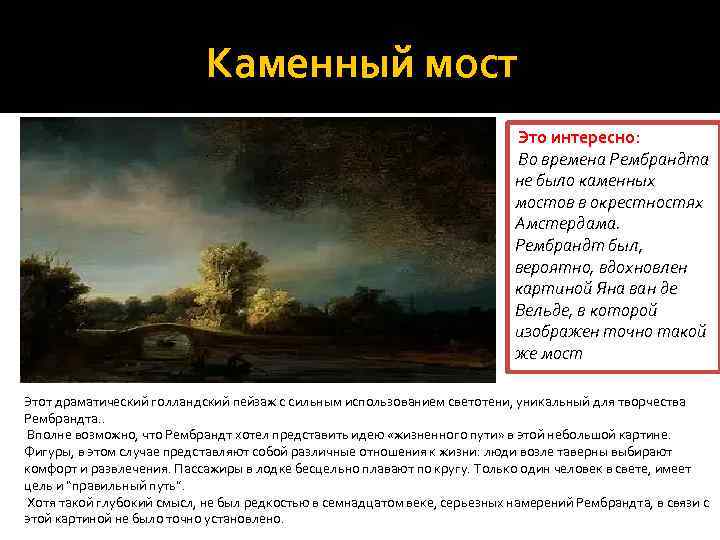 Каменный мост

Это интересно:
Во времена Рембрандта не было каменных мостов в окрестностях Амстердама. Рембрандт был, вероятно, вдохновлен картиной Яна ван де Вельде, в которой изображен точно такой же мост

Этот драматический голландский пейзаж с сильным использованием светотени, уникальный для творчества Рембрандта..
Вполне возможно, что Рембрандт хотел представить идею «жизненного пути» в этой небольшой картине. Фигуры, в этом случае представляют собой различные отношения к жизни: люди возле таверны выбирают комфорт и развлечения. Пассажиры в лодке бесцельно плавают по кругу. Только один человек в свете, имеет цель и "правильный путь".
Хотя такой глубокий смысл, не был редкостью в семнадцатом веке, серьезных намерений Рембрандта, в связи с этой картиной не было точно установлено.